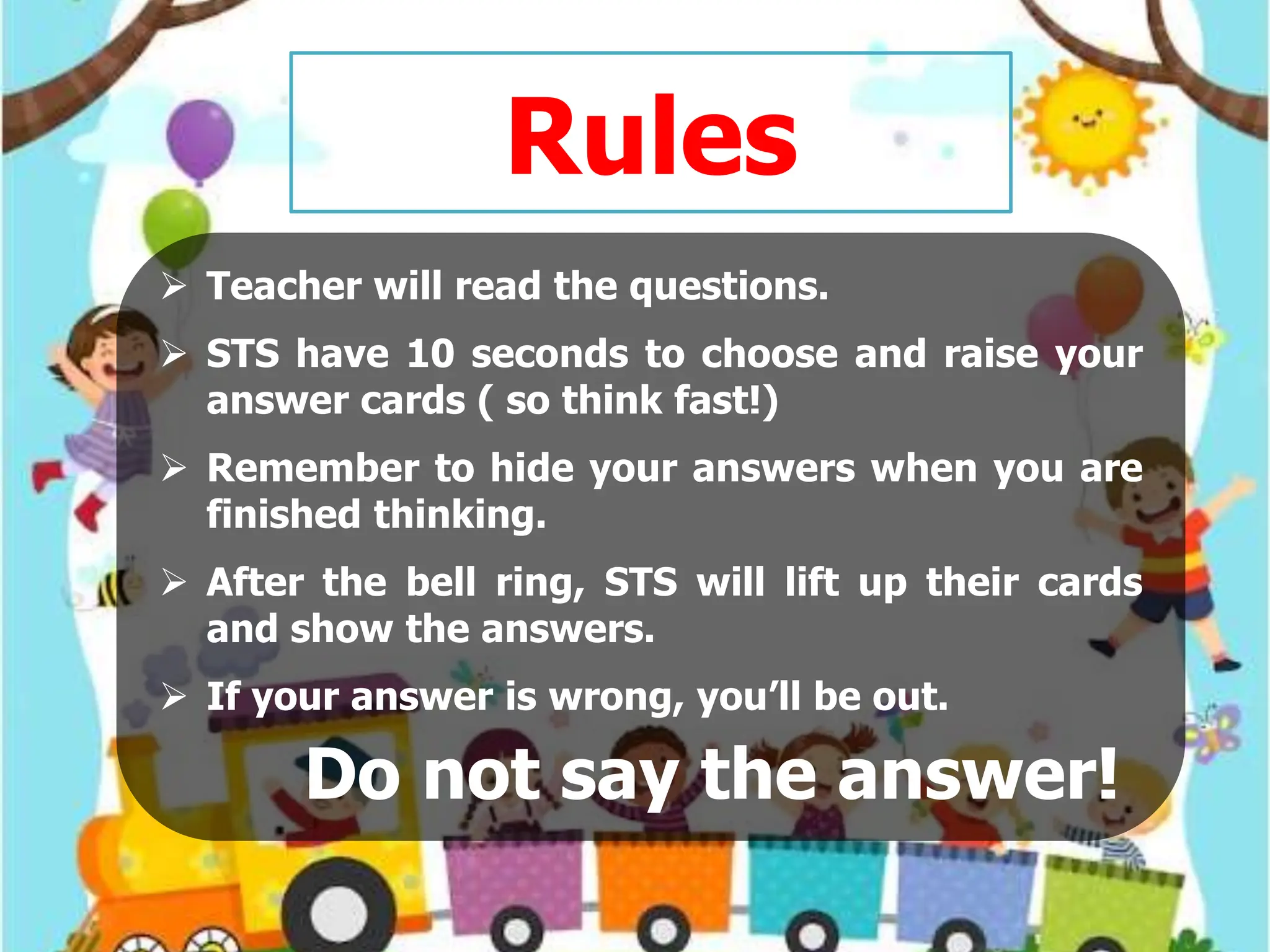 Rules

➢ Teacher will read the questions.

➢ STS have 10 seconds to choose and raise your answer cards ( so think fast!)

➢ Remember to hide your answers when you are finished thinking.

➢ After the bell ring, STS will lift up their cards and show the answers.

➢ If your answer is wrong, you'll be out.

Do not say the answer!